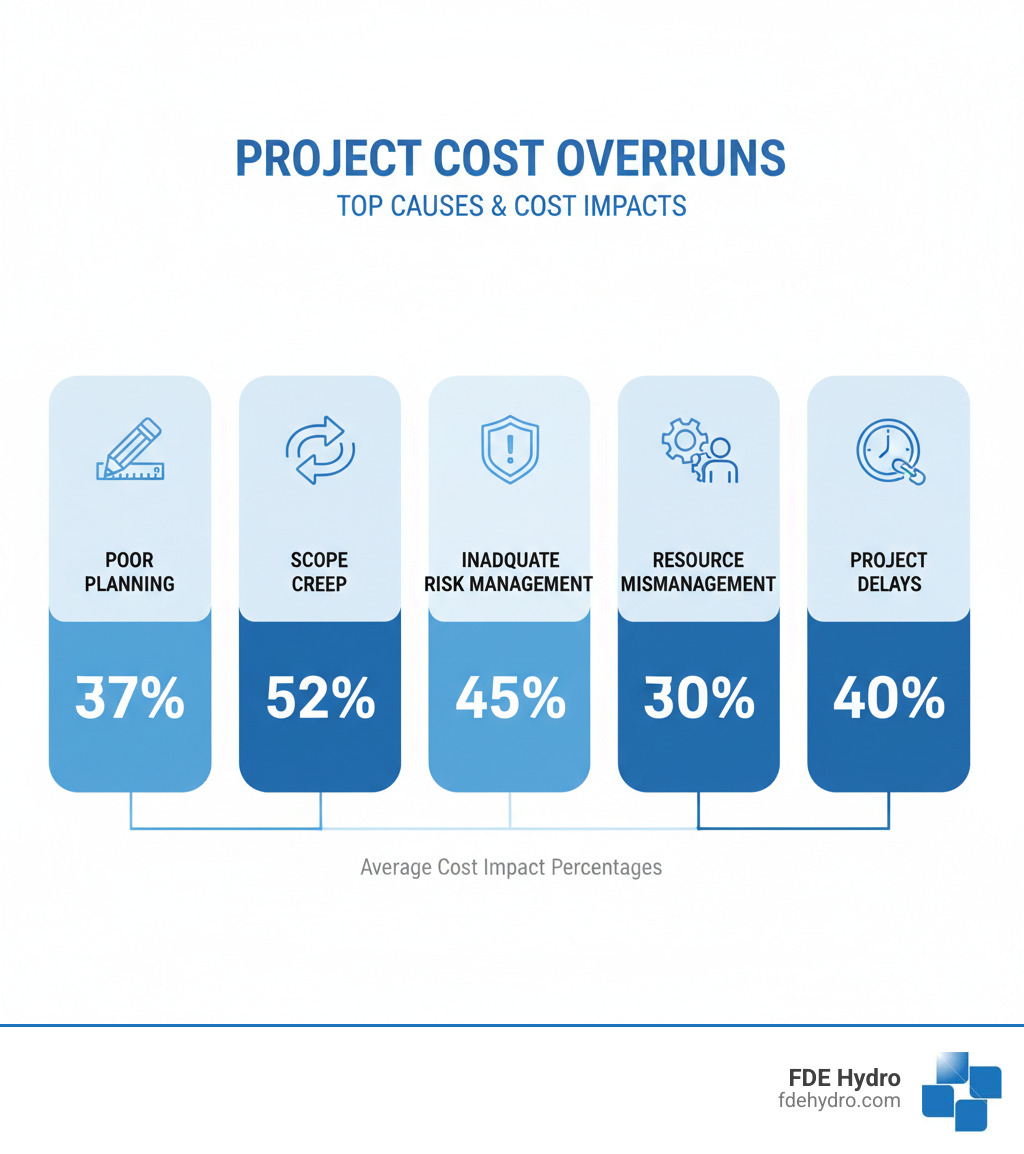 PROJECT COST OVERRUNS
TOP CAUSES & COST IMPACTS

POOR PLANNING
37%

SCOPE CREEP
52%

INADQUATE RISK MANAGEMENT
45%

RESOURCE MISMANAGEMENT
30%

PROJECT DELAYS
40%

Average Cost Impact Percentages

FDE Hydro
fdehydro.com